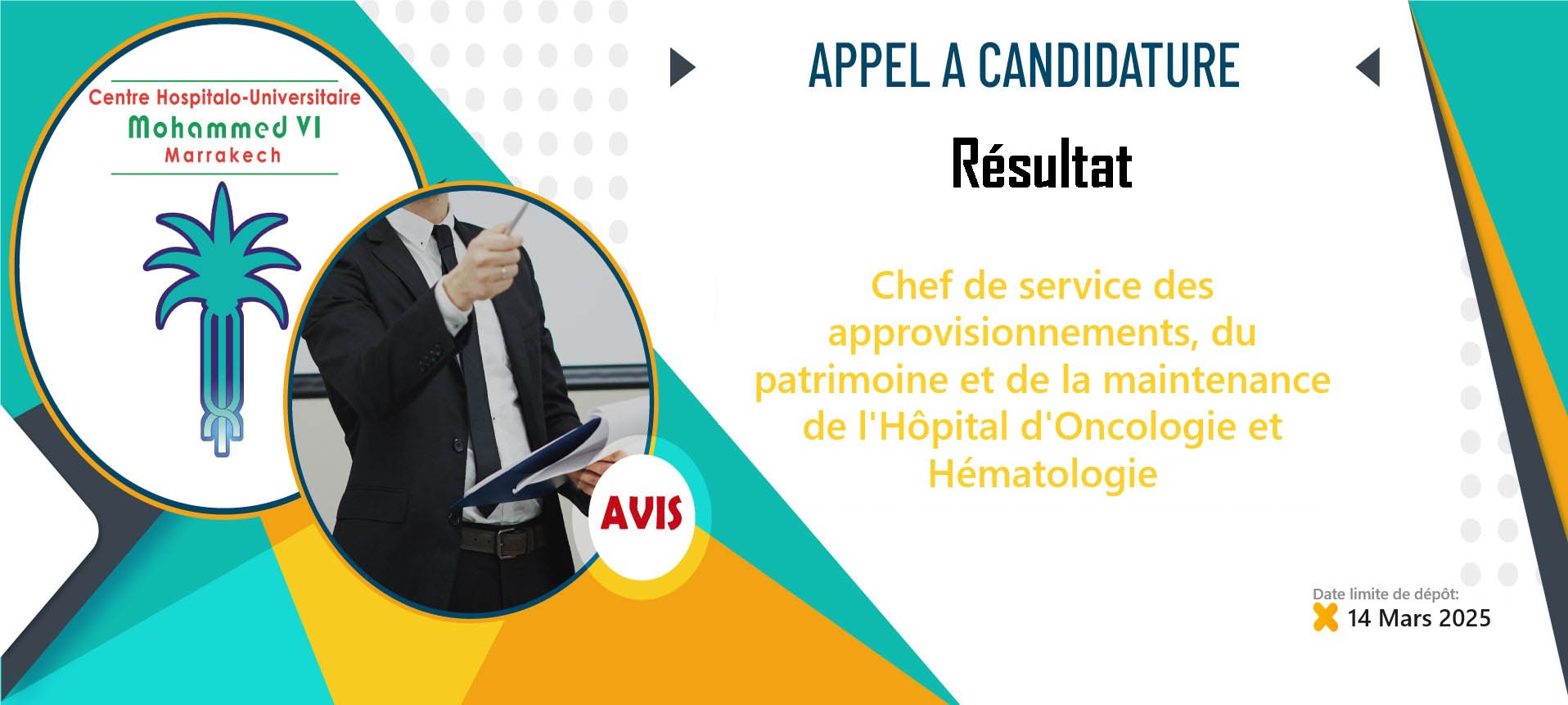 Centre Hospitalo-Universitaire
Mohammed VI
Marrakech

AVIS

APPEL A CANDIDATURE

Résultat

Chef de service des approvisionnements, du patrimoine et de la maintenance de l'Hôpital d'Oncologie et Hématologie

Date limite de dépôt:
14 Mars 2025